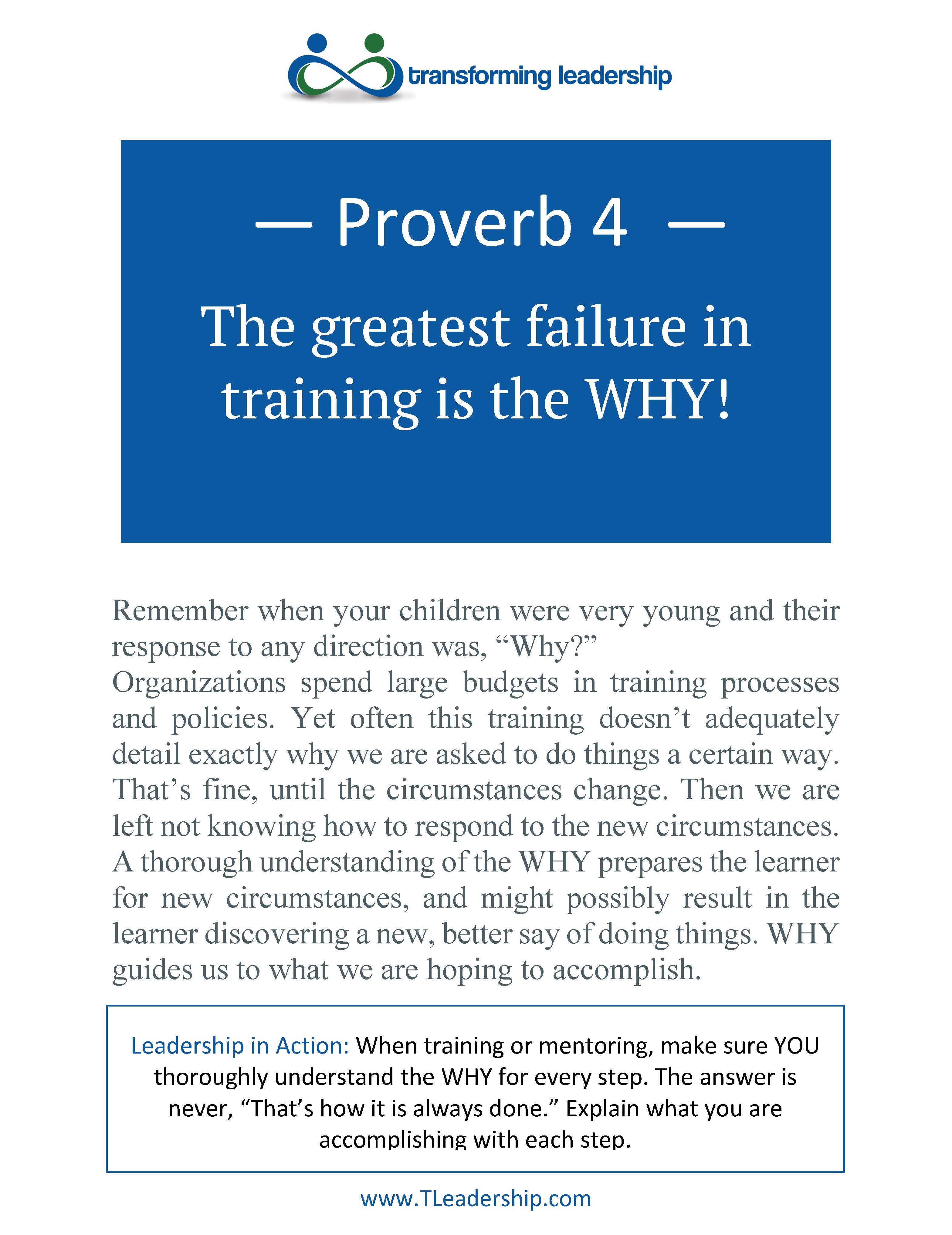 transforming leadership

— Proverb 4 —

The greatest failure in training is the WHY!

Remember when your children were very young and their response to any direction was, “Why?”
Organizations spend large budgets in training processes and policies. Yet often this training doesn’t adequately detail exactly why we are asked to do things a certain way. That’s fine, until the circumstances change. Then we are left not knowing how to respond to the new circumstances. A thorough understanding of the WHY prepares the learner for new circumstances, and might possibly result in the learner discovering a new, better say of doing things. WHY guides us to what we are hoping to accomplish.

Leadership in Action: When training or mentoring, make sure YOU thoroughly understand the WHY for every step. The answer is never, “That’s how it is always done.” Explain what you are accomplishing with each step.

www.TLeadership.com